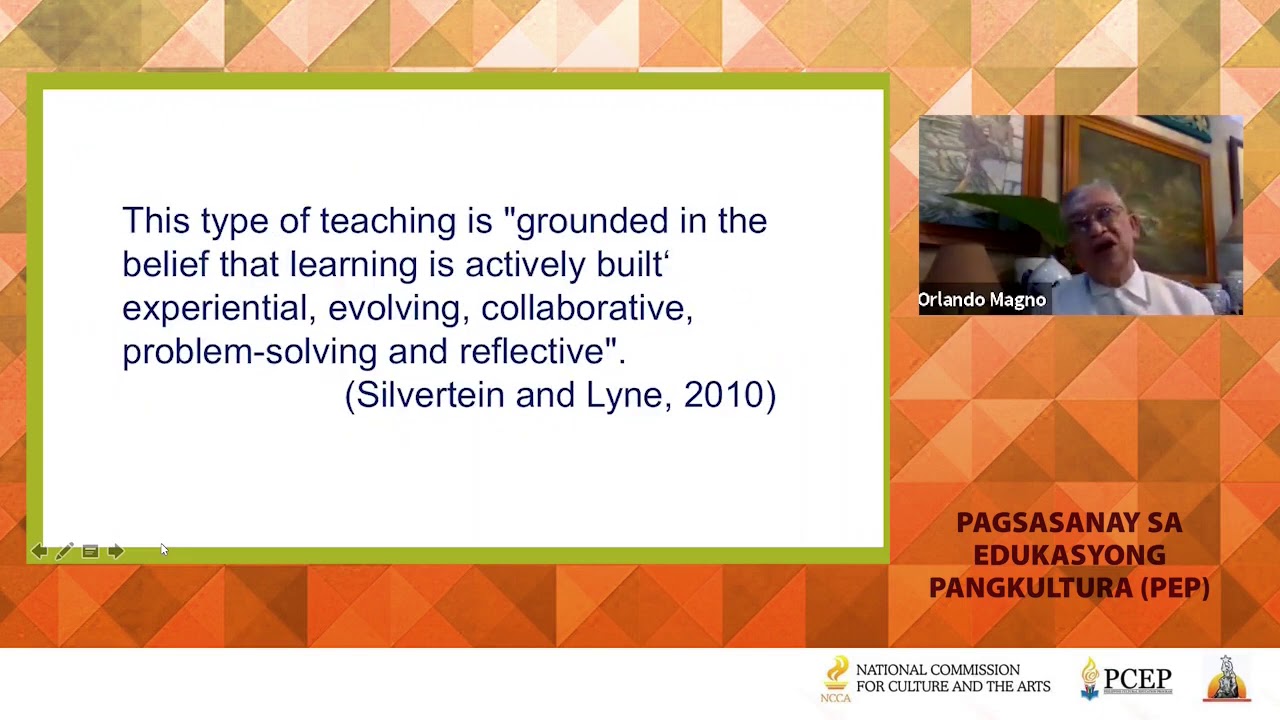 This type of teaching is "grounded in the belief that learning is actively built‘ experiential, evolving, collaborative, problem-solving and reflective".
(Silvertein and Lyne, 2010)

Orlando Magno

PAGSASANAY SA EDUKASYONG PANGKULTURA (PEP)

NCCA NATIONAL COMMISSION FOR CULTURE AND THE ARTS

PCEP